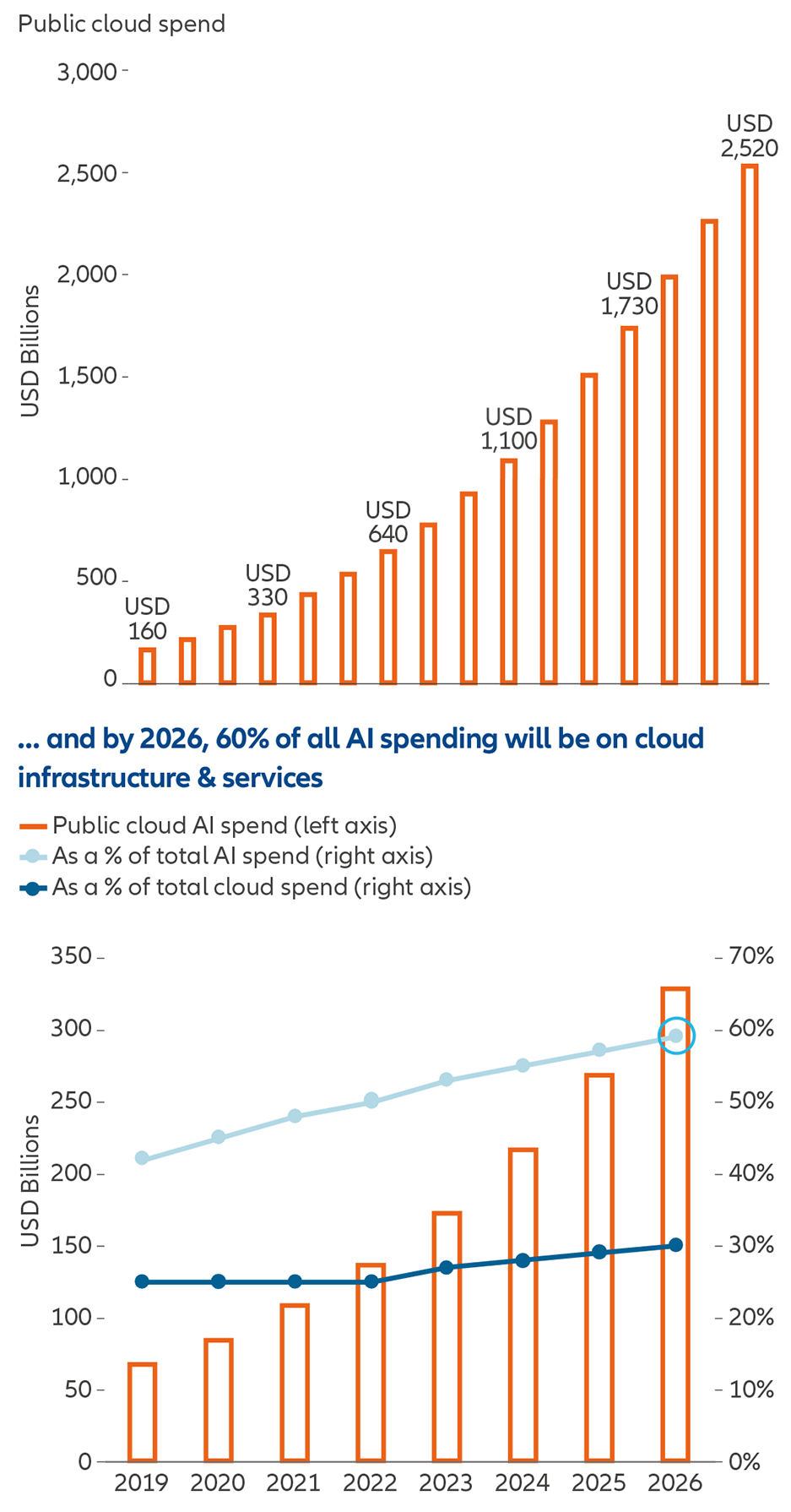 Public cloud spend

3,000
2,500
2,000
1,500
1,000
500
0

USD Billions

USD 160
USD 330
USD 640
USD 1,100
USD 1,730
USD 2,520

... and by 2026, 60% of all AI spending will be on cloud infrastructure & services

Public cloud AI spend (left axis)
As a % of total AI spend (right axis)
As a % of total cloud spend (right axis)

350
300
250
200
150
100
50
0

USD Billions

70%
60%
50%
40%
30%
20%
10%
0%

2019 2020 2021 2022 2023 2024 2025 2026